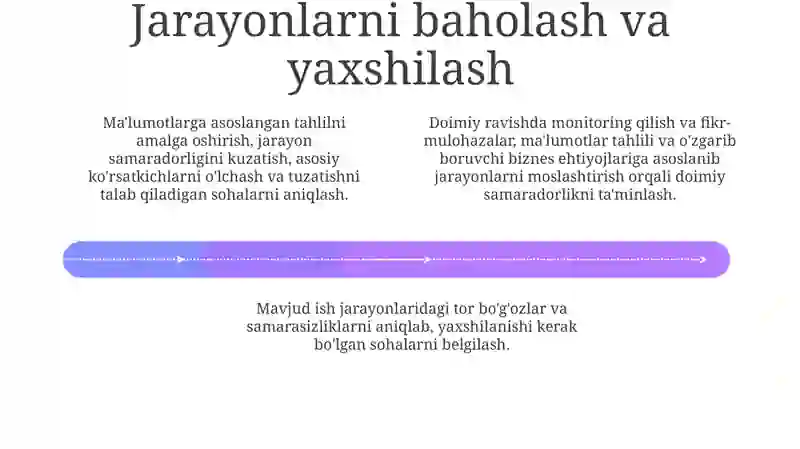 Jarayonlarni baholash va yaxshilash

Ma'lumotlarga asoslangan tahlilni amalga oshirish, jarayon samaradorligini kuzatish, asosiy ko'rsatkichlarni o'lchash va tuzatishni talab qiladigan sohalarni aniqlash.

Doimiy ravishda monitoring qilish va fikr-mulohazalar, ma'lumotlar tahlili va o'zgarib boruvchi biznes ehtiyojlariga asoslanib jarayonlarni moslashtirish orqali doimiy samaradorlikni ta'minlash.

Mavjud ish jarayonlaridagi tor bo'g'ozlar va samarasizliklarni aniqlab, yaxshilanishi kerak bo'lgan sohalarni belgilash.